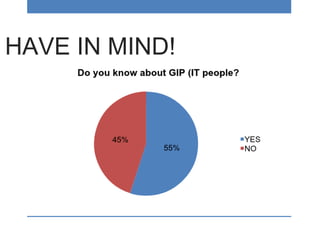 HAVE IN MIND!

Do you know about GIP (IT people?

45%

55%

YES
NO